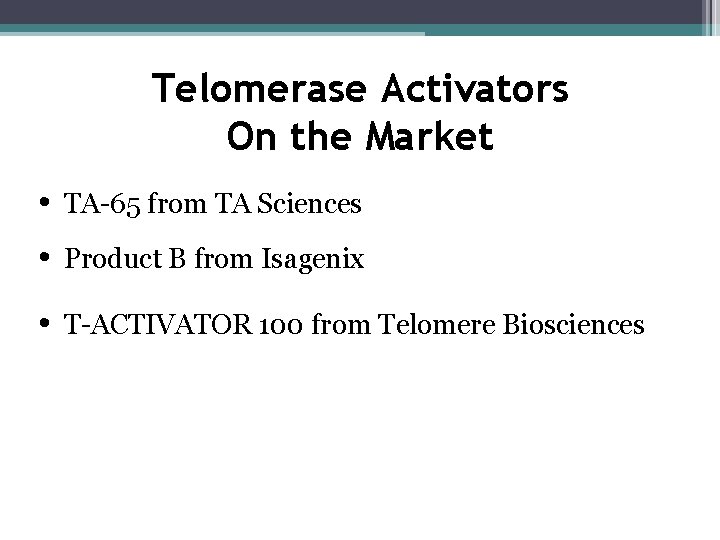 Telomerase Activators
On the Market

• TA-65 from TA Sciences

• Product B from Isagenix

• T-ACTIVATOR 100 from Telomere Biosciences